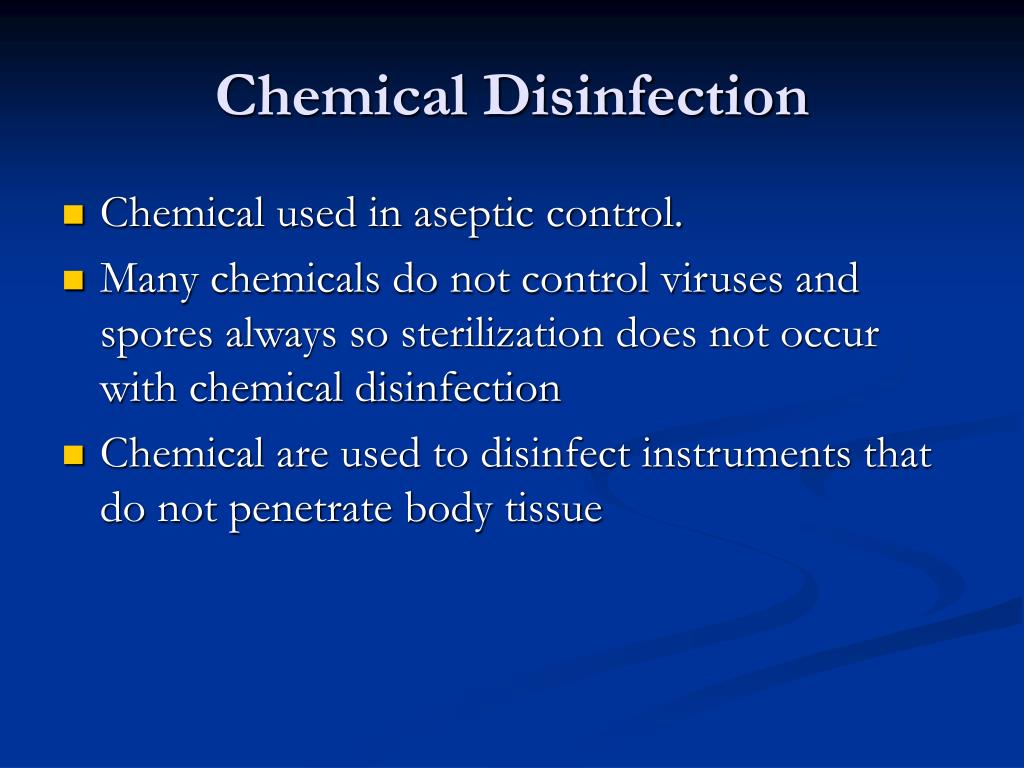 Chemical Disinfection

- Chemical used in aseptic control.
- Many chemicals do not control viruses and spores always so sterilization does not occur with chemical disinfection
- Chemical are used to disinfect instruments that do not penetrate body tissue